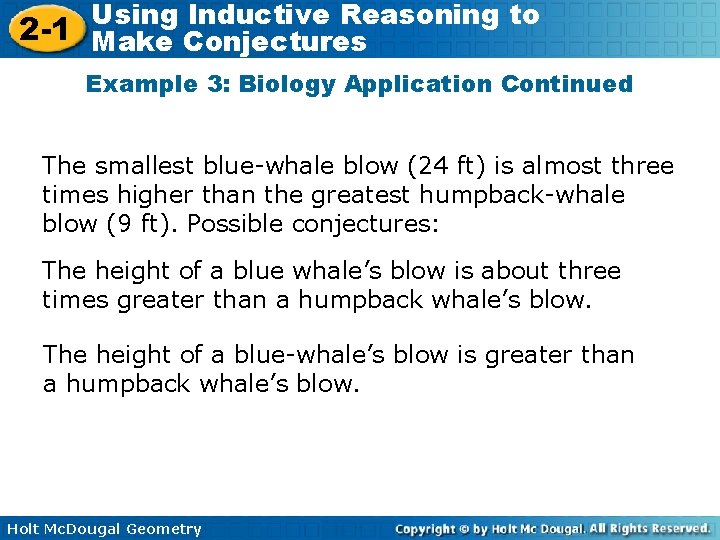 2-1 Using Inductive Reasoning to Make Conjectures

Example 3: Biology Application Continued

The smallest blue-whale blow (24 ft) is almost three times higher than the greatest humpback-whale blow (9 ft). Possible conjectures:

The height of a blue whale's blow is about three times greater than a humpback whale's blow.

The height of a blue-whale's blow is greater than a humpback whale's blow.

Holt McDougal Geometry

Copyright © by Holt Mc Dougal. All Rights Reserved.